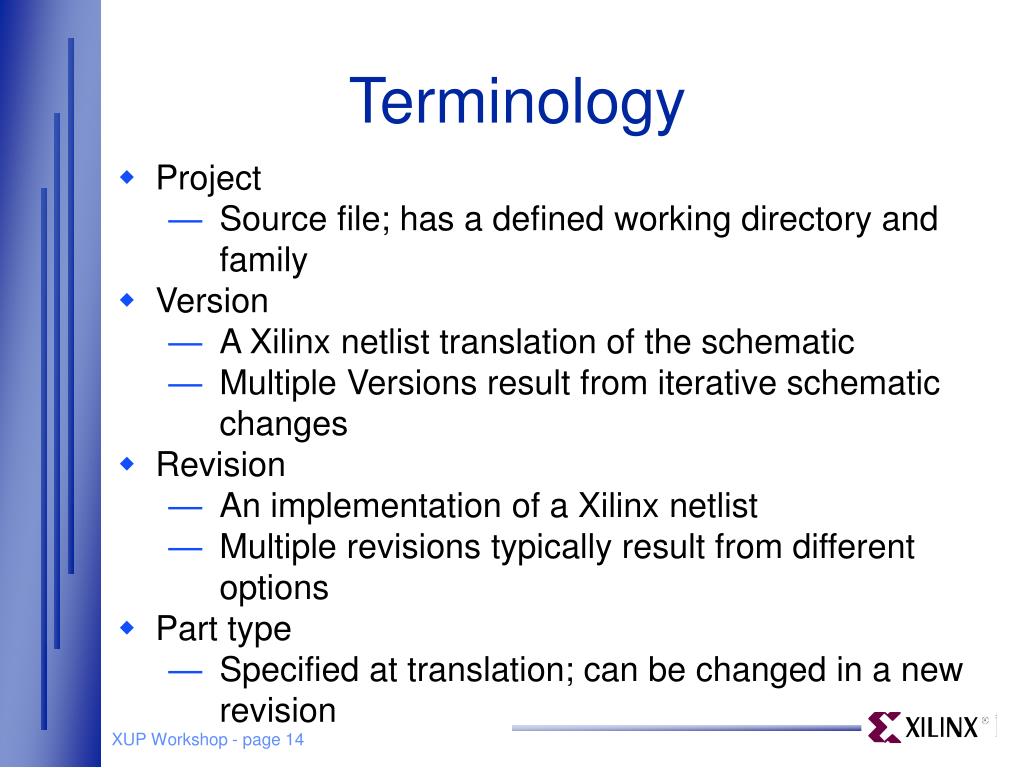 Terminology

◆ Project
— Source file; has a defined working directory and family

◆ Version
— A Xilinx netlist translation of the schematic
— Multiple Versions result from iterative schematic changes

◆ Revision
— An implementation of a Xilinx netlist
— Multiple revisions typically result from different options

◆ Part type
— Specified at translation; can be changed in a new revision

XUP Workshop - page 14

XILINX®